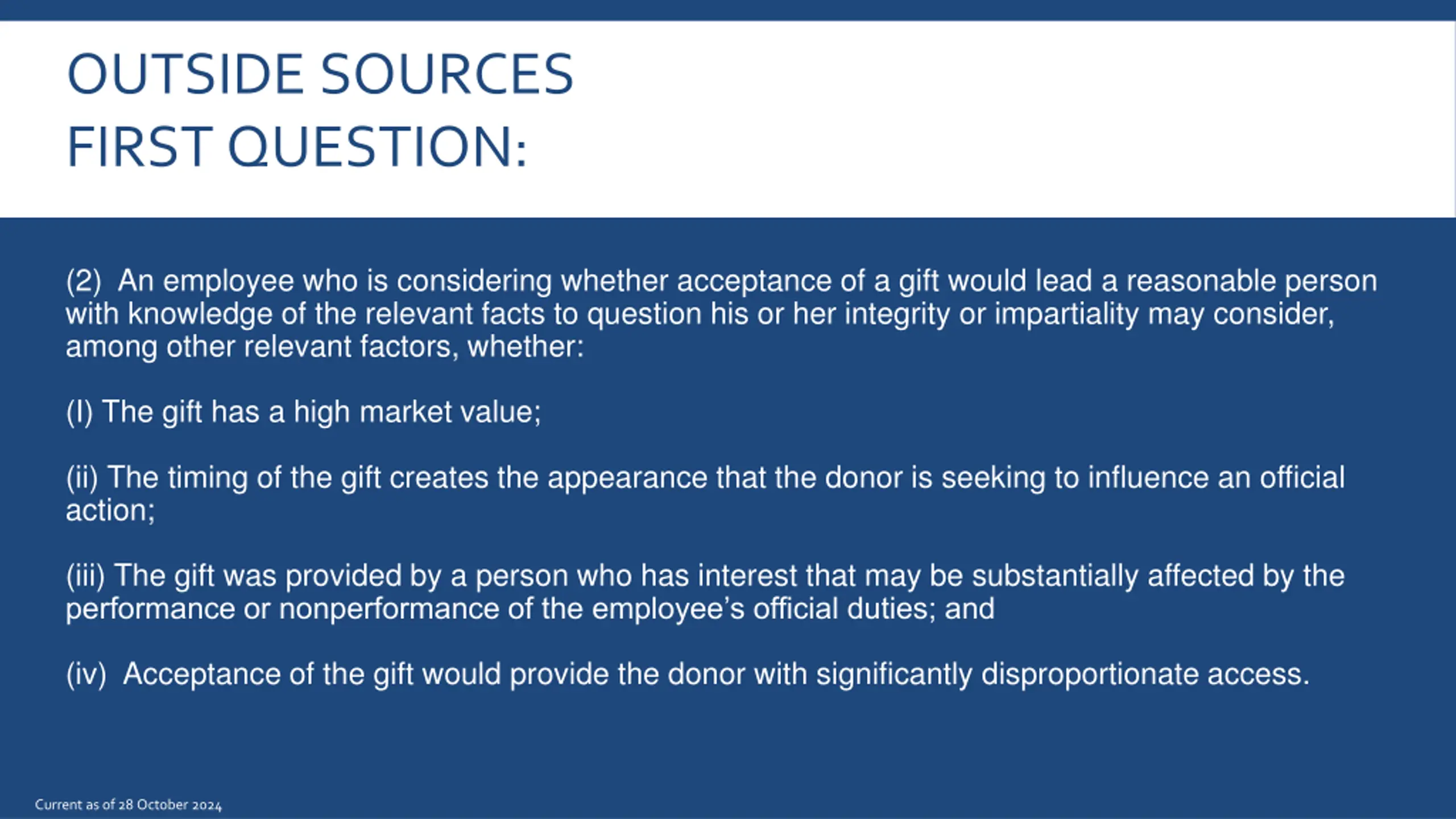 OUTSIDE SOURCES
FIRST QUESTION:

(2) An employee who is considering whether acceptance of a gift would lead a reasonable person with knowledge of the relevant facts to question his or her integrity or impartiality may consider, among other relevant factors, whether:

(I) The gift has a high market value;

(ii) The timing of the gift creates the appearance that the donor is seeking to influence an official action;

(iii) The gift was provided by a person who has interest that may be substantially affected by the performance or nonperformance of the employee's official duties; and

(iv) Acceptance of the gift would provide the donor with significantly disproportionate access.

Current as of 28 October 2024